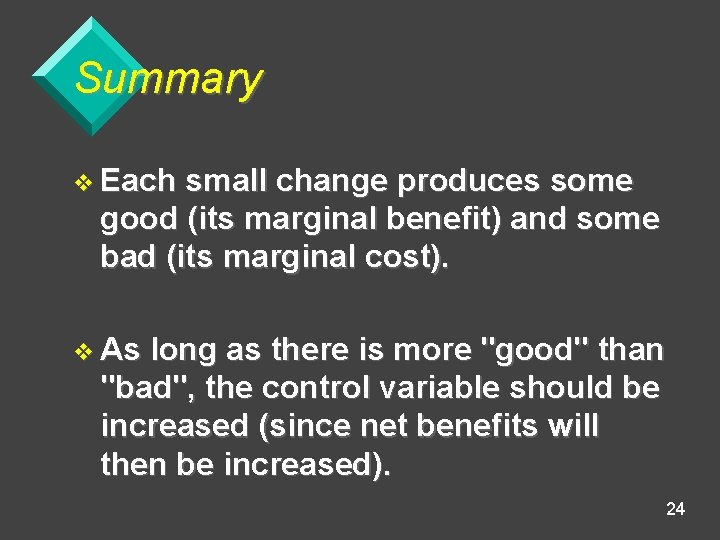 Summary

❖ Each small change produces some good (its marginal benefit) and some bad (its marginal cost).

❖ As long as there is more "good" than "bad", the control variable should be increased (since net benefits will then be increased).

24